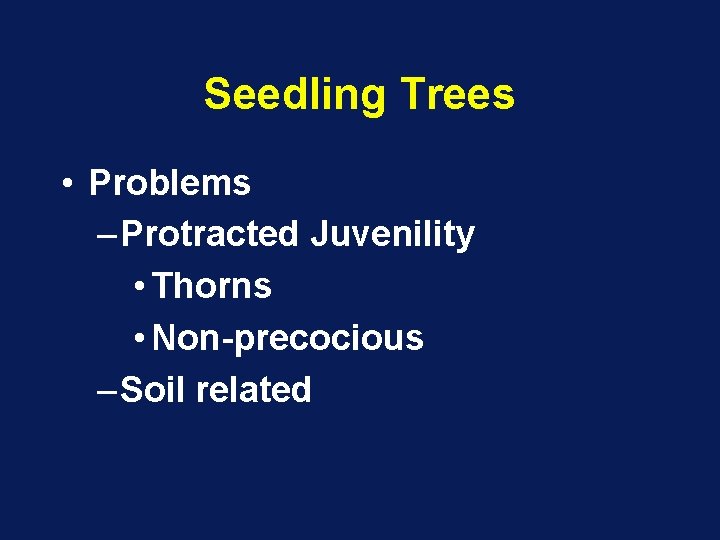 Seedling Trees

• Problems
– Protracted Juvenility
• Thorns
• Non-precocious
– Soil related